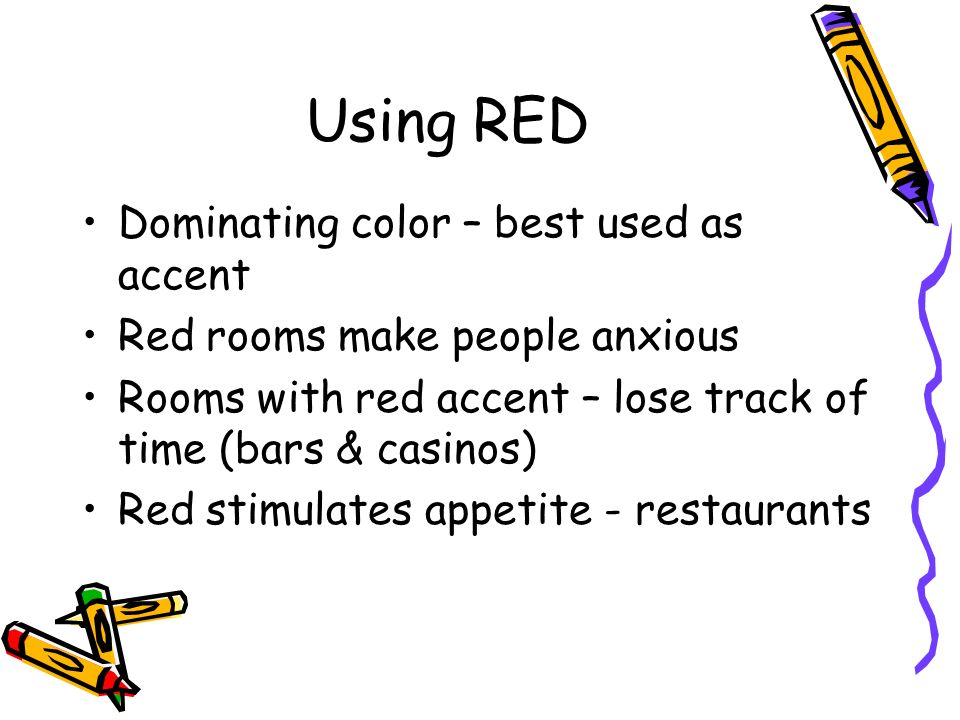 Using RED

• Dominating color – best used as accent
• Red rooms make people anxious
• Rooms with red accent – lose track of time (bars & casinos)
• Red stimulates appetite - restaurants